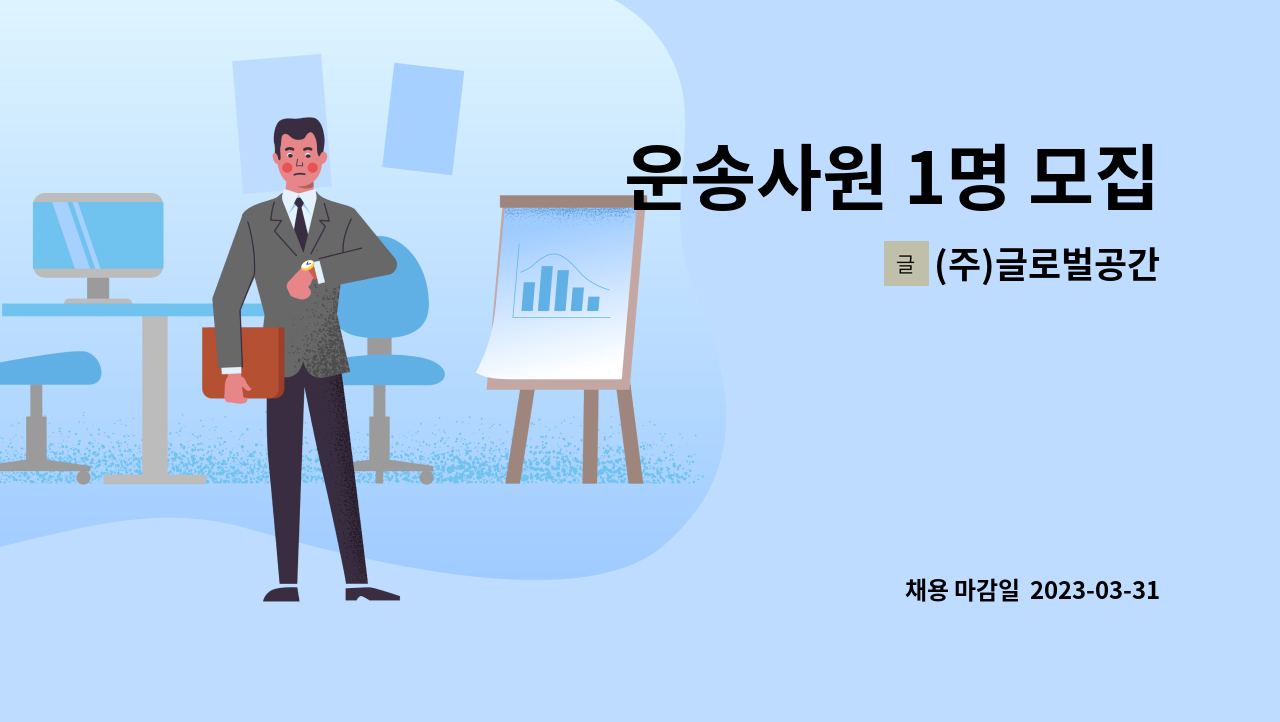 운송사원 1명 모집

글 (주)글로벌공간

채용 마감일 2023-03-31